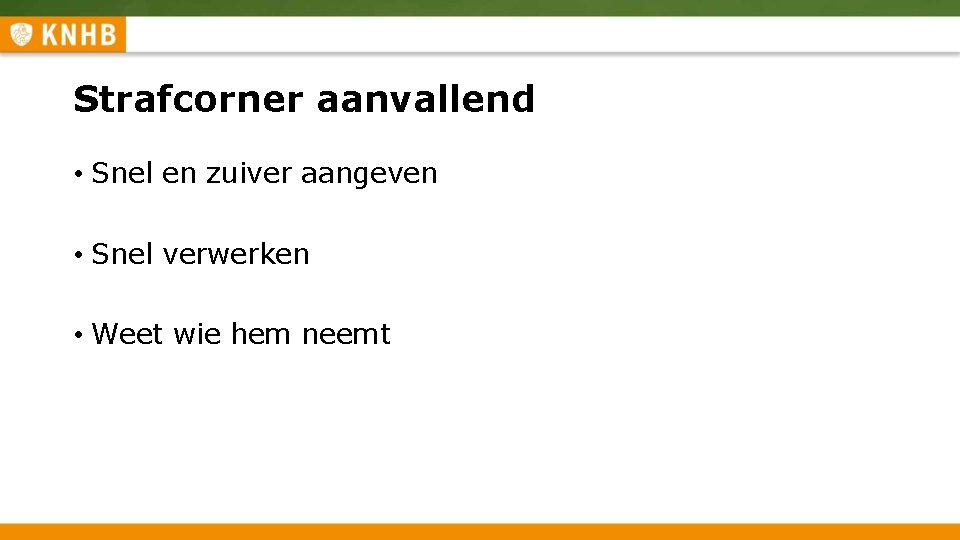 KNHB

Strafcorner aanvallend

• Snel en zuiver aangeven

• Snel verwerken

• Weet wie hem neemt